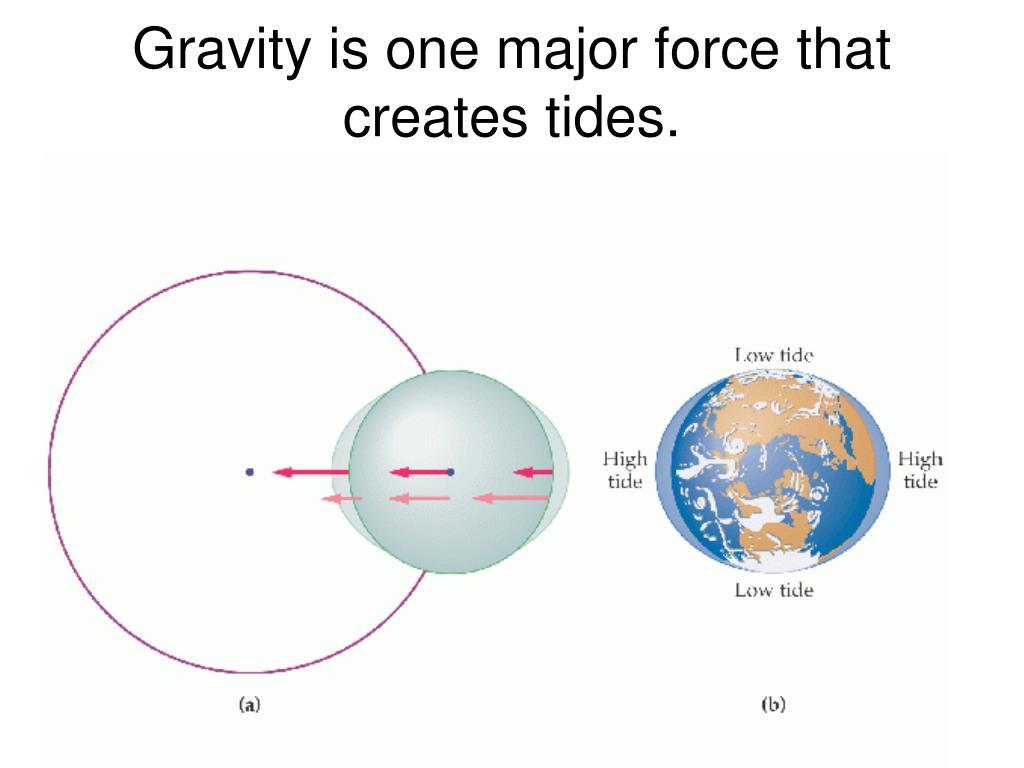 Gravity is one major force that creates tides.

Low tide

High tide

High tide

Low tide

(a)

(b)